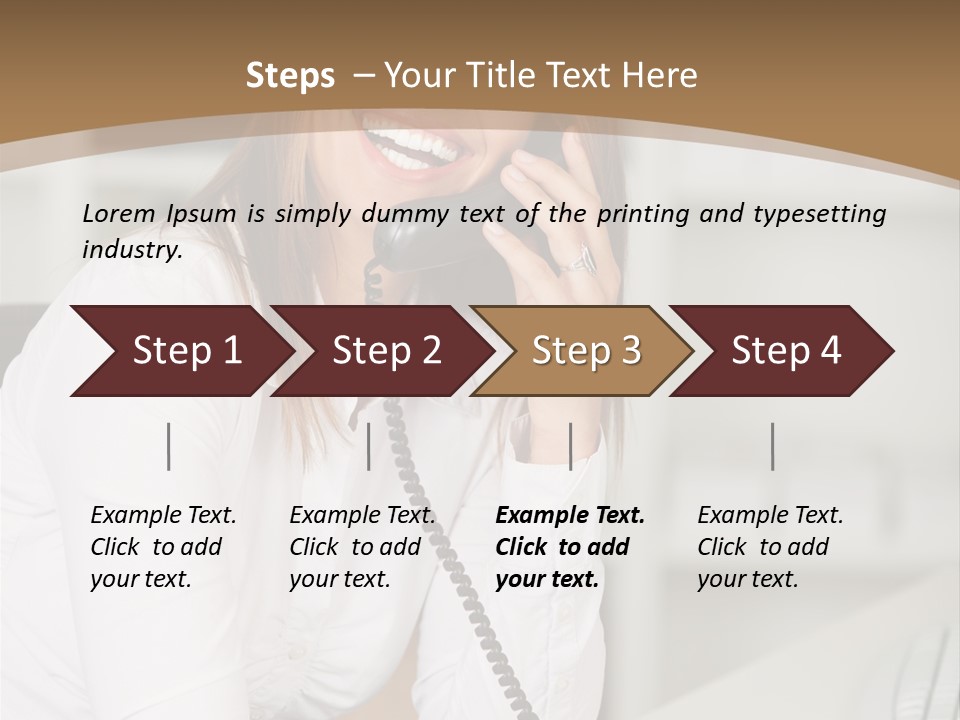 Steps – Your Title Text Here

Lorem Ipsum is simply dummy text of the printing and typesetting industry.

Step 1

Step 2

Step 3

Step 4

Example Text. Click to add your text.

Example Text. Click to add your text.

Example Text. Click to add your text.

Example Text. Click to add your text.